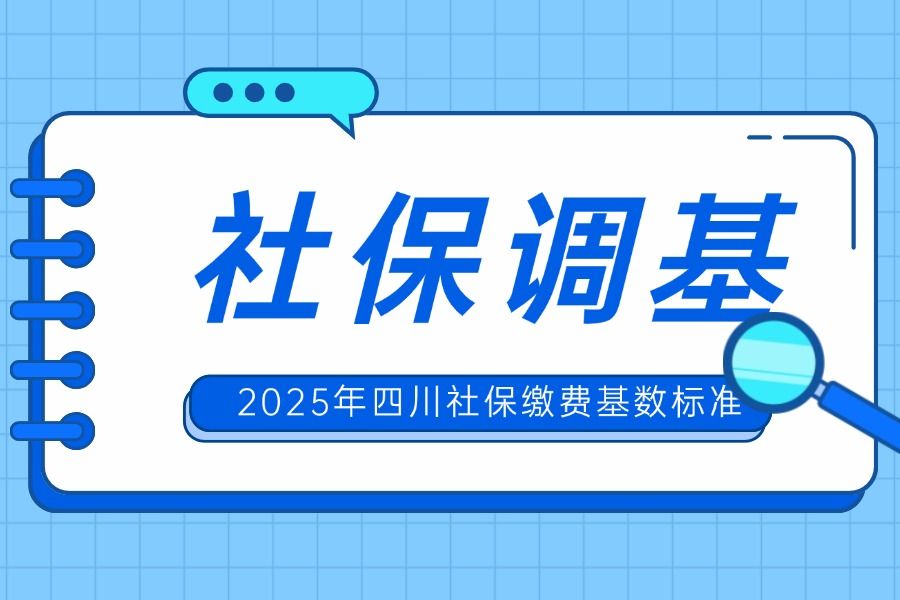 社保调基

2025年四川社保缴费基数标准